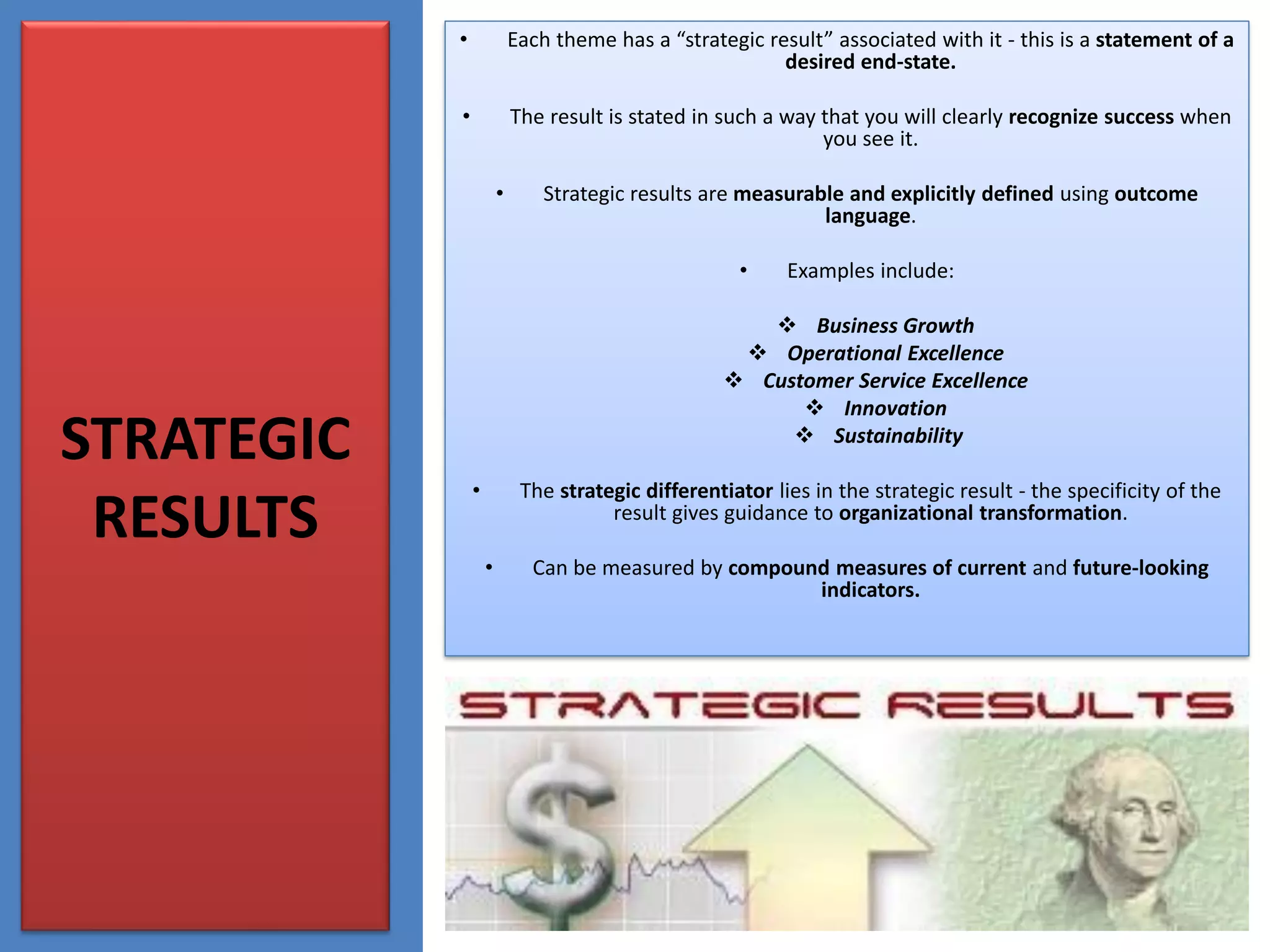 STRATEGIC RESULTS

• Each theme has a “strategic result” associated with it - this is a statement of a desired end-state.

• The result is stated in such a way that you will clearly recognize success when you see it.

• Strategic results are measurable and explicitly defined using outcome language.

• Examples include:

❖ Business Growth
❖ Operational Excellence
❖ Customer Service Excellence
❖ Innovation
❖ Sustainability

• The strategic differentiator lies in the strategic result - the specificity of the result gives guidance to organizational transformation.

• Can be measured by compound measures of current and future-looking indicators.

STRATEGIC RESULTS